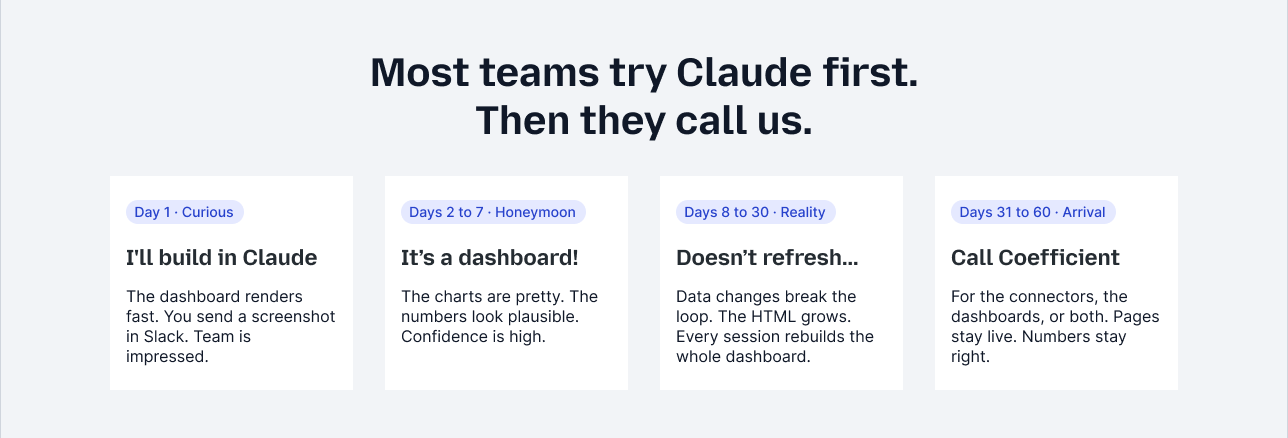 Most teams try Claude first.
Then they call us.

Day 1 · Curious

I'll build in Claude

The dashboard renders fast. You send a screenshot in Slack. Team is impressed.

Days 2 to 7 · Honeymoon

It's a dashboard!

The charts are pretty. The numbers look plausible. Confidence is high.

Days 8 to 30 · Reality

Doesn't refresh...

Data changes break the loop. The HTML grows. Every session rebuilds the whole dashboard.

Days 31 to 60 · Arrival

Call Coefficient

For the connectors, the dashboards, or both. Pages stay live. Numbers stay right.